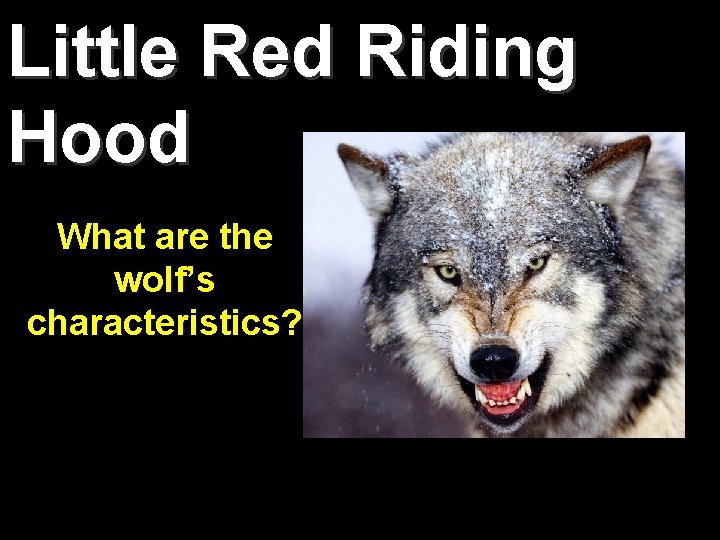 Little Red Riding Hood

What are the wolf’s characteristics?